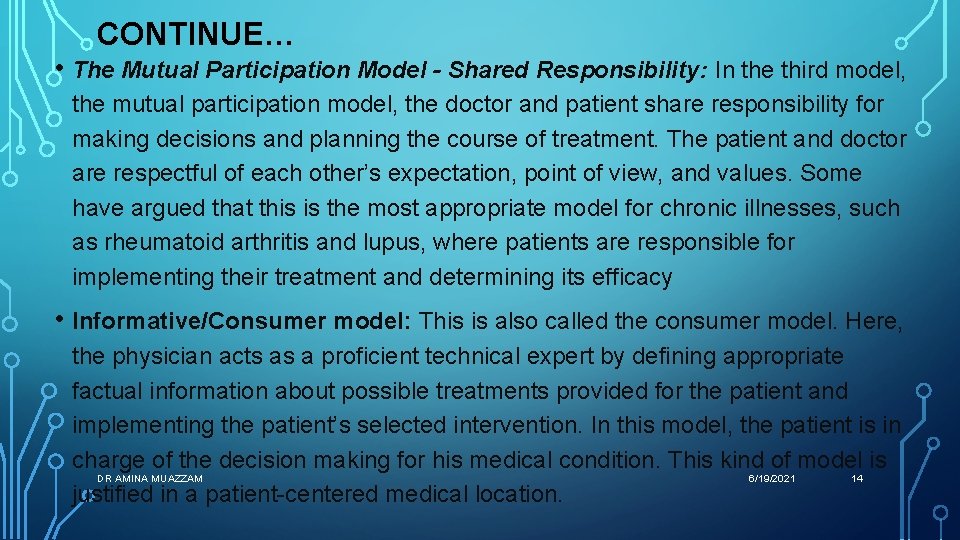 CONTINUE…

• The Mutual Participation Model - Shared Responsibility: In the third model, the mutual participation model, the doctor and patient share responsibility for making decisions and planning the course of treatment. The patient and doctor are respectful of each other's expectation, point of view, and values. Some have argued that this is the most appropriate model for chronic illnesses, such as rheumatoid arthritis and lupus, where patients are responsible for implementing their treatment and determining its efficacy

• Informative/Consumer model: This is also called the consumer model. Here, the physician acts as a proficient technical expert by defining appropriate factual information about possible treatments provided for the patient and implementing the patient's selected intervention. In this model, the patient is in charge of the decision making for his medical condition. This kind of model is justified in a patient-centered medical location.

DR AMINA MUAZZAM 6/19/2021 14